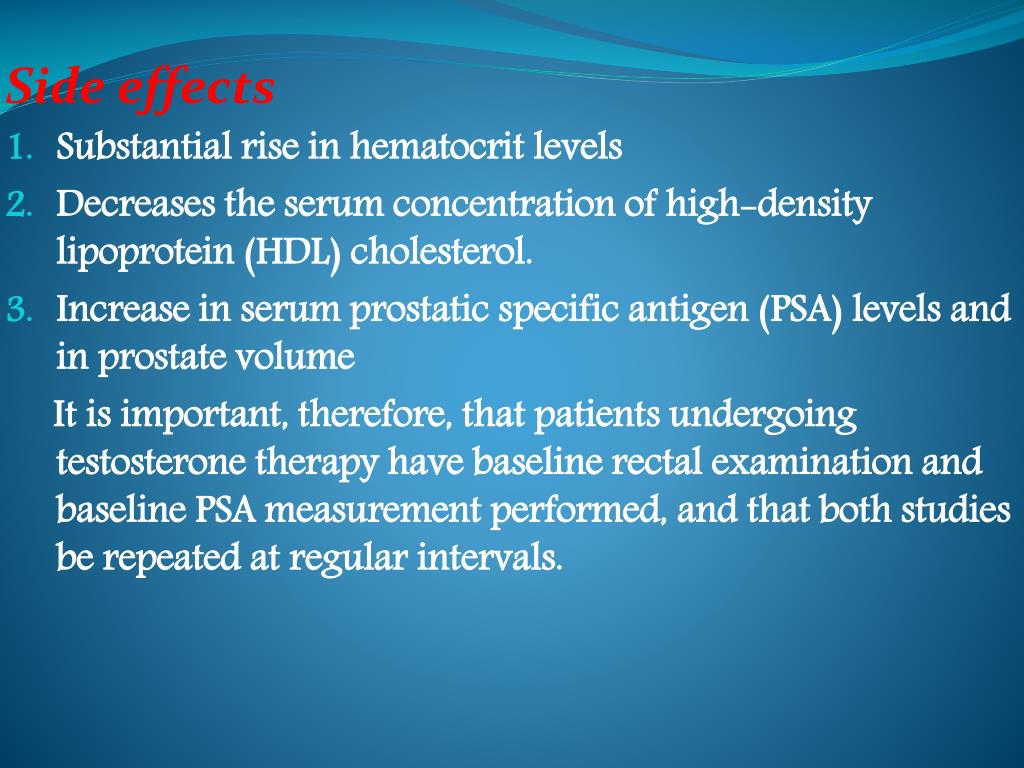 Side effects

1. Substantial rise in hematocrit levels
2. Decreases the serum concentration of high-density lipoprotein (HDL) cholesterol.
3. Increase in serum prostatic specific antigen (PSA) levels and in prostate volume

It is important, therefore, that patients undergoing testosterone therapy have baseline rectal examination and baseline PSA measurement performed, and that both studies be repeated at regular intervals.